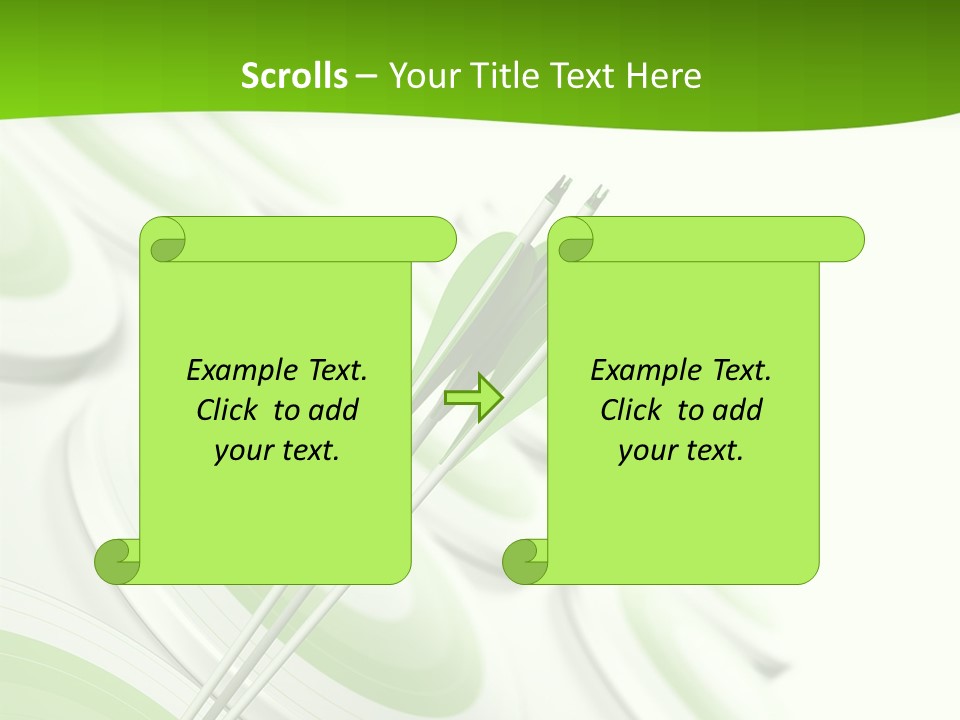 Scrolls – Your Title Text Here

Example Text. Click to add your text.

Example Text. Click to add your text.